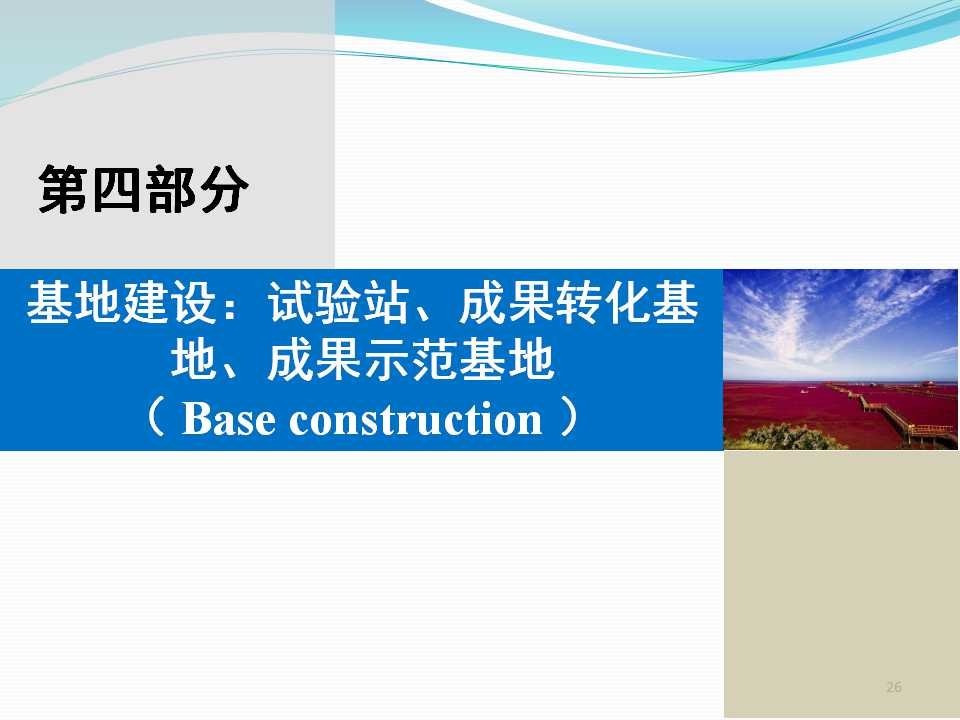 第四部分

基地建设：试验站、成果转化基地、成果示范基地
（ Base construction ）

26